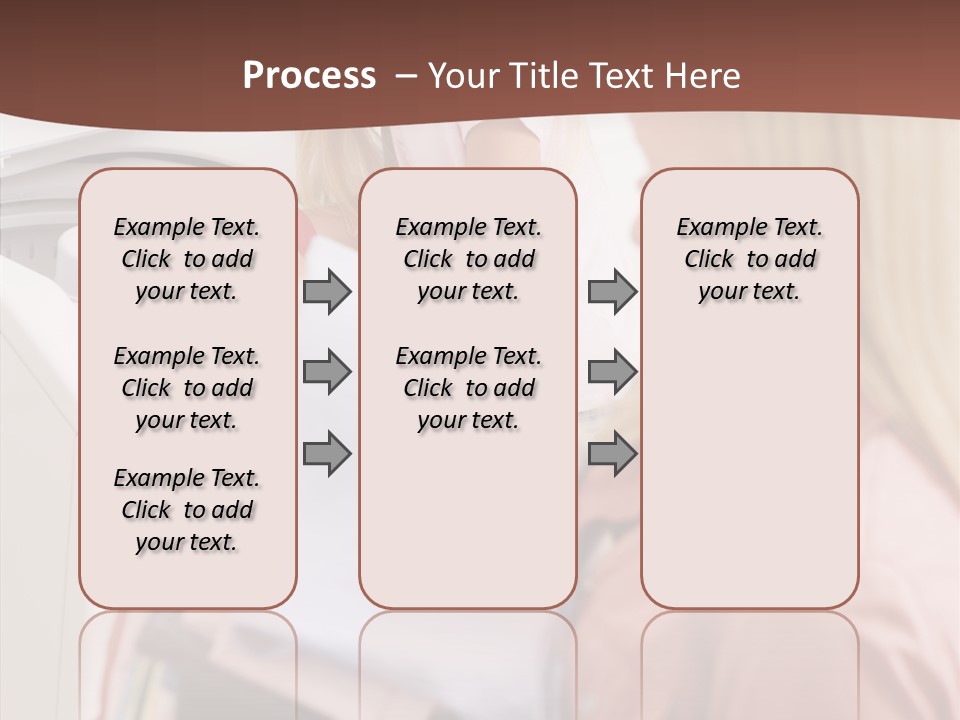 Process – Your Title Text Here

Example Text. Click to add your text.

Example Text. Click to add your text.

Example Text. Click to add your text.

Example Text. Click to add your text.

Example Text. Click to add your text.

Example Text. Click to add your text.